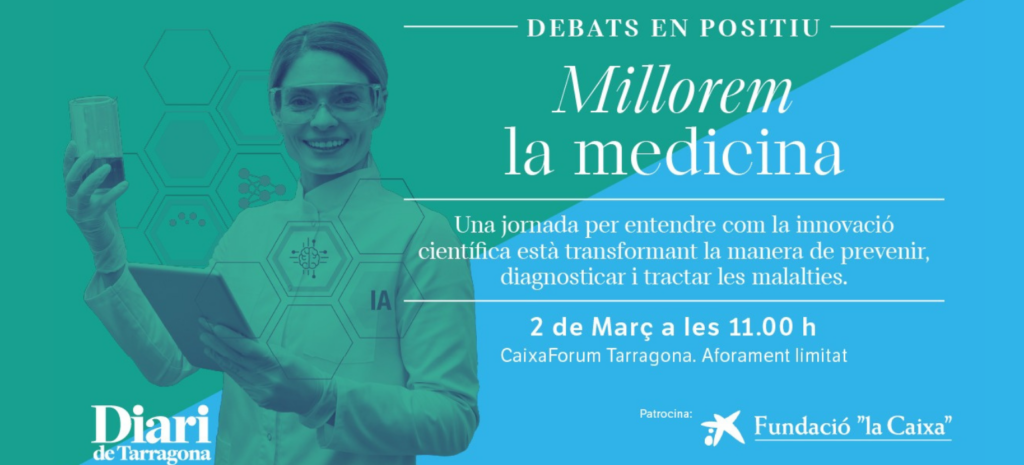 DEBATS EN POSITIU

Millorem la medicina

Una jornada per entendre com la innovació científica està transformant la manera de prevenir, diagnosticar i tractar les malalties.

2 de Març a les 11.00 h

CaixaForum Tarragona. Aforament limitat

IA

Diari de Tarragona

Patrocina: Fundació "la Caixa"